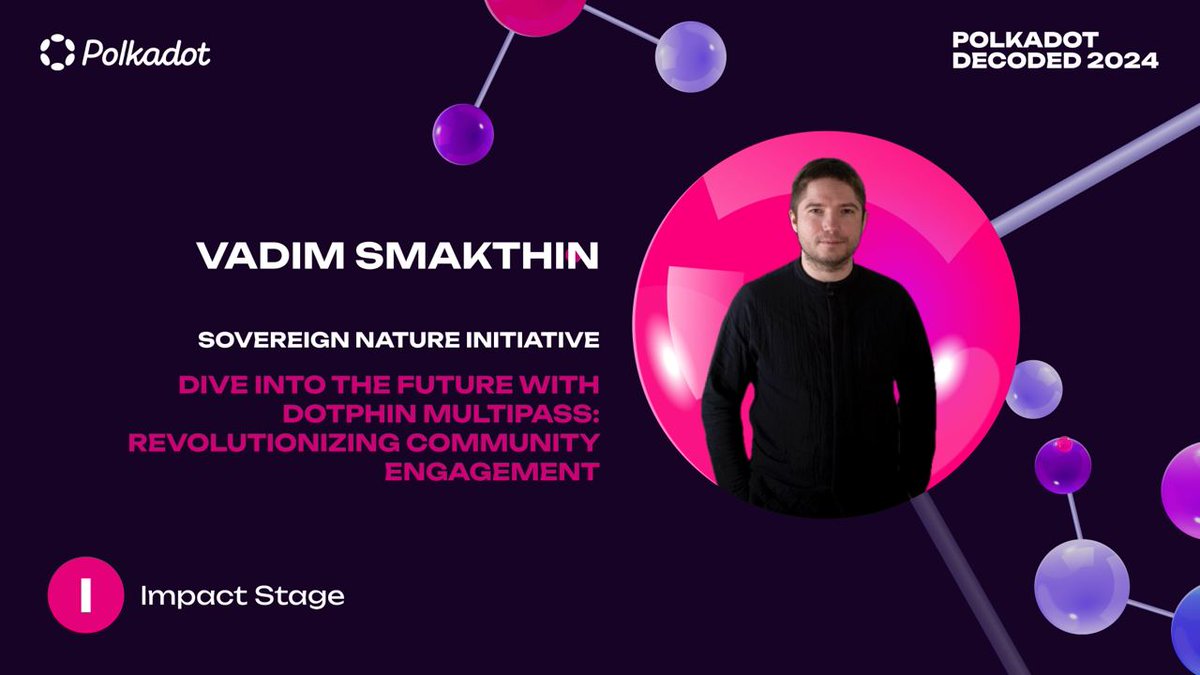 Polkadot

POLKADOT DECODED 2024

VADIM SMAKTHIN

SOVEREIGN NATURE INITIATIVE

DIVE INTO THE FUTURE WITH DOTPHIN MULTIPASS: REVOLUTIONIZING COMMUNITY ENGAGEMENT

I

Impact Stage